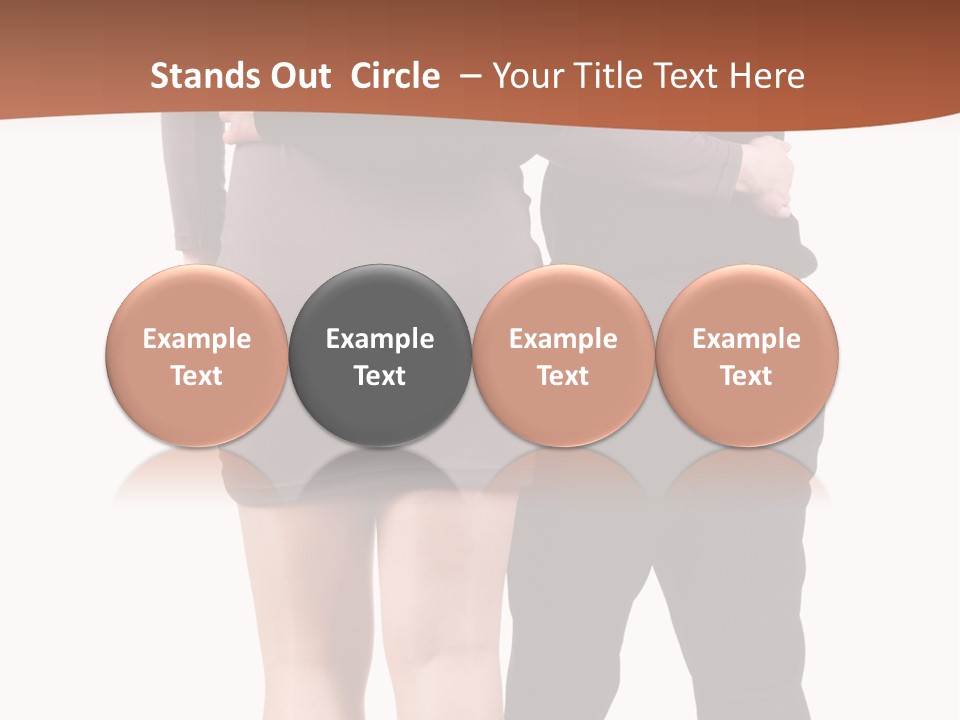 Stands Out Circle – Your Title Text Here

Example Text

Example Text

Example Text

Example Text